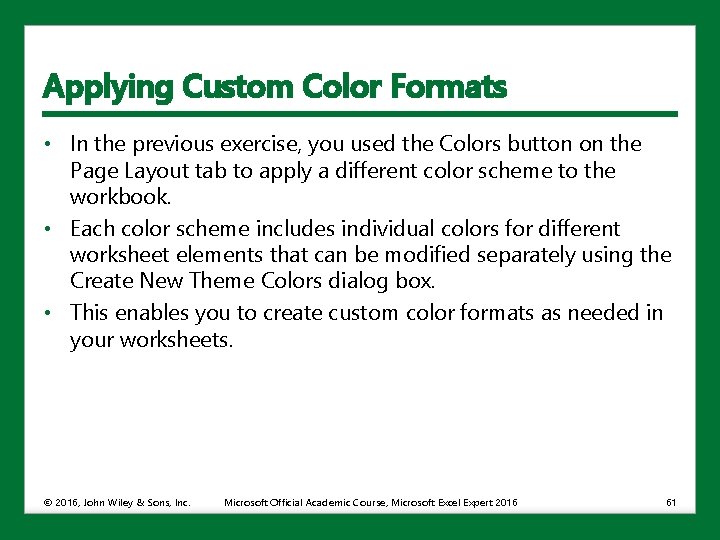 Applying Custom Color Formats

• In the previous exercise, you used the Colors button on the Page Layout tab to apply a different color scheme to the workbook.

• Each color scheme includes individual colors for different worksheet elements that can be modified separately using the Create New Theme Colors dialog box.

• This enables you to create custom color formats as needed in your worksheets.

© 2016, John Wiley & Sons, Inc. Microsoft Official Academic Course, Microsoft Excel Expert 2016 61